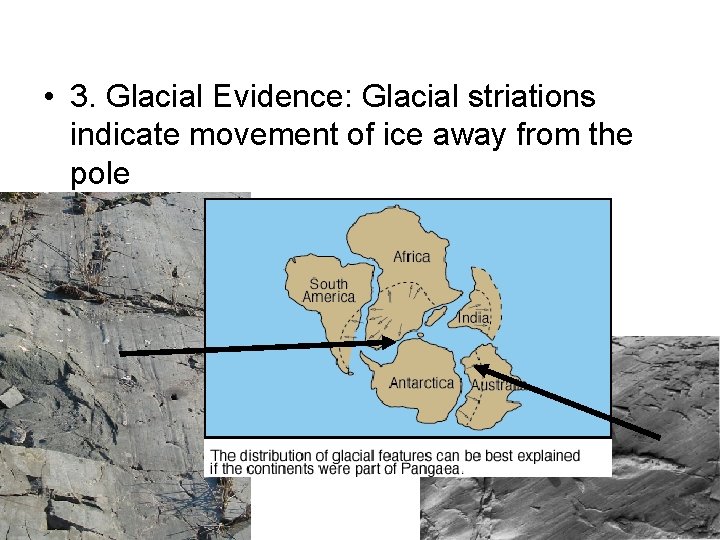 • 3. Glacial Evidence: Glacial striations indicate movement of ice away from the pole

Africa

South America

India

Antarctica

Australia

The distribution of glacial features can be best explained if the continents were part of Pangaea.